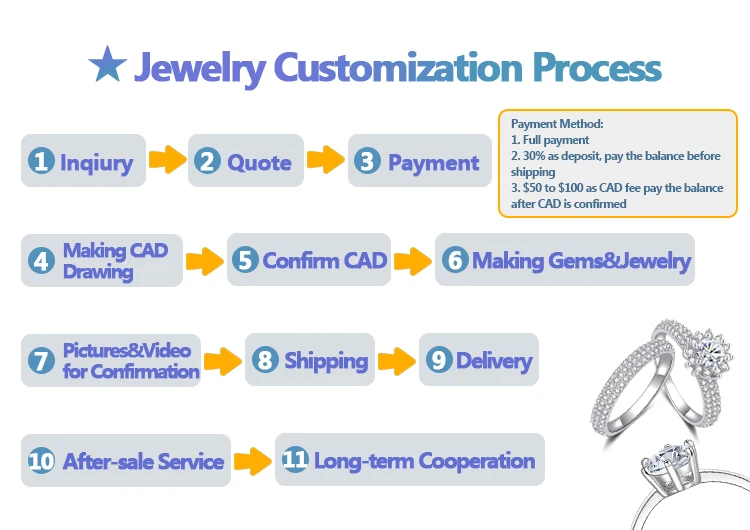 ★ Jewelry Customization Process

1 Inqiury

2 Quote

3 Payment

Payment Method:
1. Full payment
2. 30% as deposit, pay the balance before shipping
3. \$50 to \$100 as CAD fee pay the balance after CAD is confirmed

4 Making CAD Drawing

5 Confirm CAD

6 Making Gems&Jewelry

7 Pictures&Video for Confirmation

8 Shipping

9 Delivery

10 After-sale Service

11 Long-term Cooperation